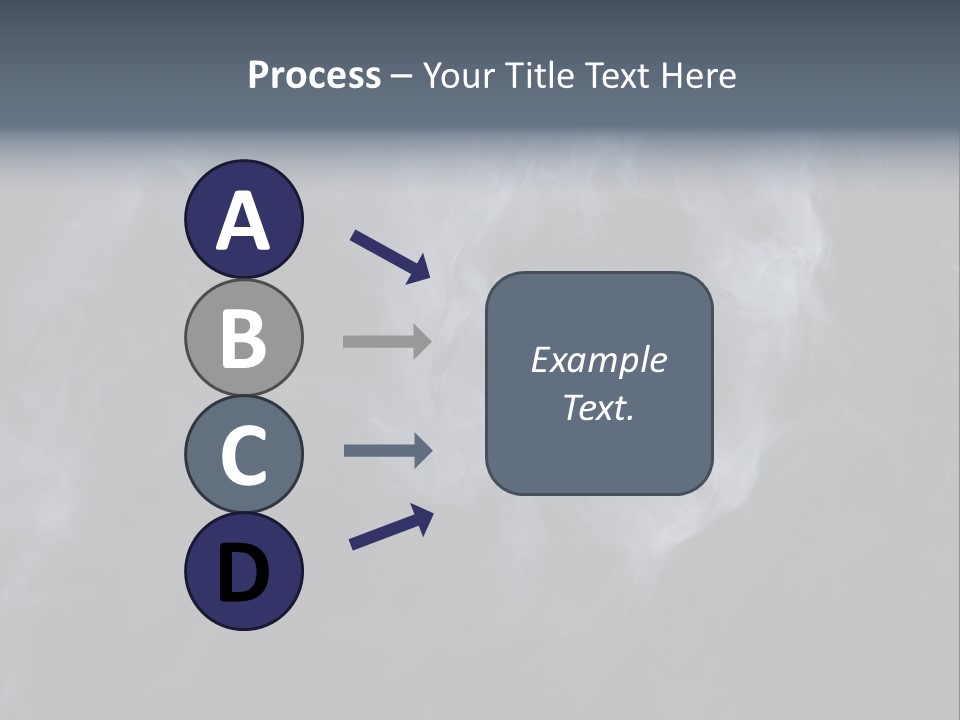 Process – Your Title Text Here

A

B

C

D

Example Text.